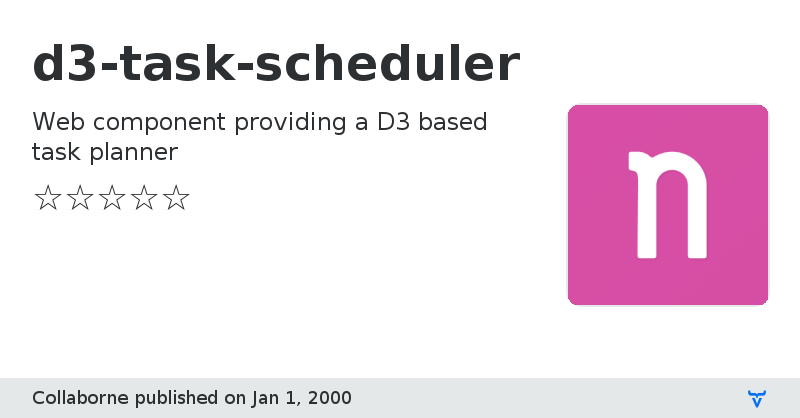 d3-task-scheduler

Web component providing a D3 based task planner

☆☆☆☆☆

n

Collaborne published on Jan 1, 2000